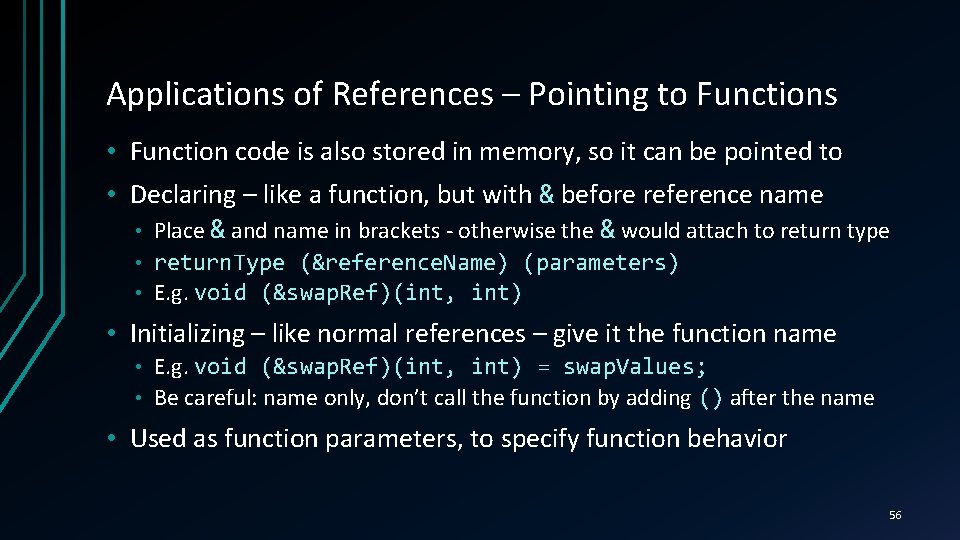 Applications of References – Pointing to Functions

• Function code is also stored in memory, so it can be pointed to

• Declaring – like a function, but with & before reference name

• Place & and name in brackets - otherwise the & would attach to return type

• returnType (&referenceName) (parameters)

• E.g. void (&swapRef)(int, int)

• Initializing – like normal references – give it the function name

• E.g. void (&swapRef)(int, int) = swapValues;

• Be careful: name only, don't call the function by adding () after the name

• Used as function parameters, to specify function behavior

56